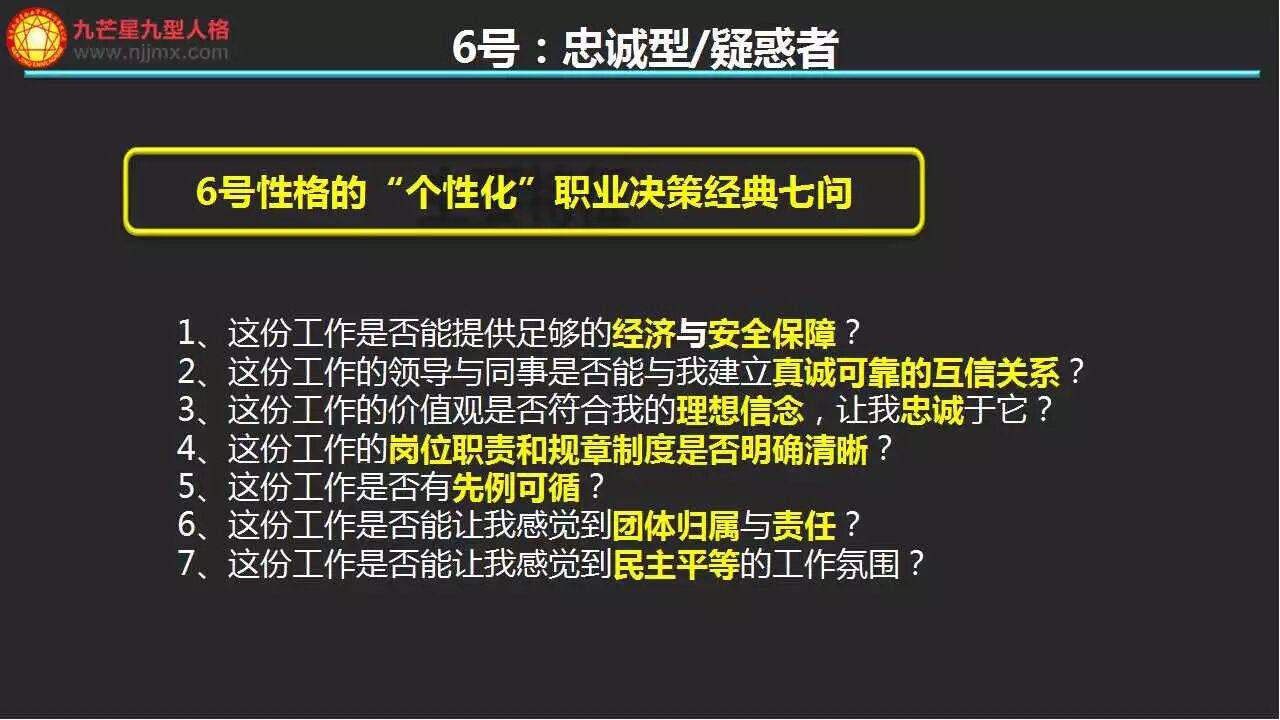 九芒星九型人格
www.njjmx.com

6号：忠诚型/疑惑者

6号性格的“个性化”职业决策经典七问

1、这份工作是否能提供足够的经济与安全保障？
2、这份工作的领导与同事是否能与我建立真诚可靠的互信关系？
3、这份工作的价值观是否符合我的理想信念，让我忠诚于它？
4、这份工作的岗位职责和规章制度是否明确清晰？
5、这份工作是否有先例可循？
6、这份工作是否能让我感觉到团体归属与责任？
7、这份工作是否能让我感觉到民主平等的工作氛围？